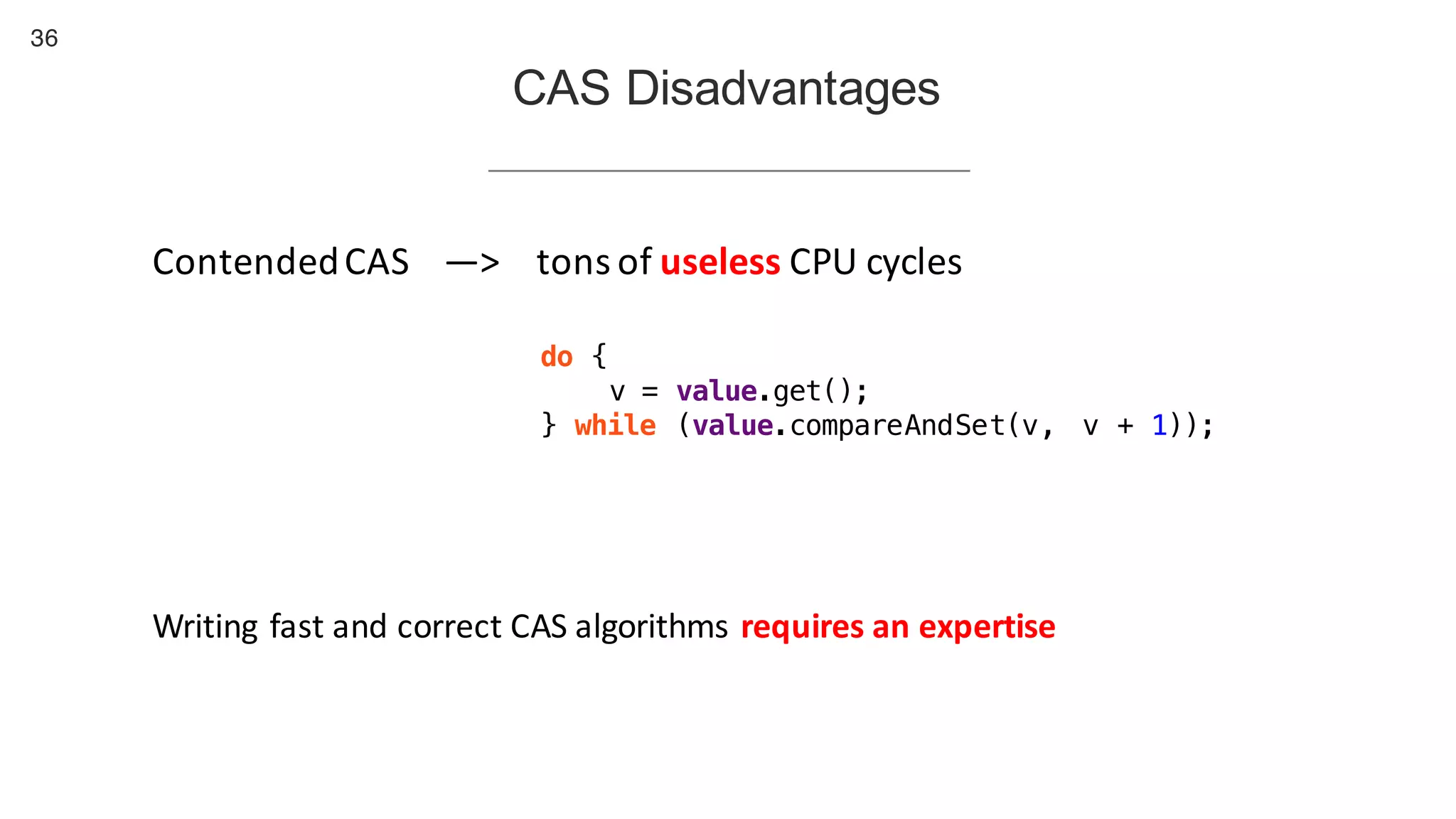 36

CAS Disadvantages

Contended CAS —> tons of useless CPU cycles

do {
    v = value.get();
} while (value.compareAndSet(v, v + 1));

Writing fast and correct CAS algorithms requires an expertise